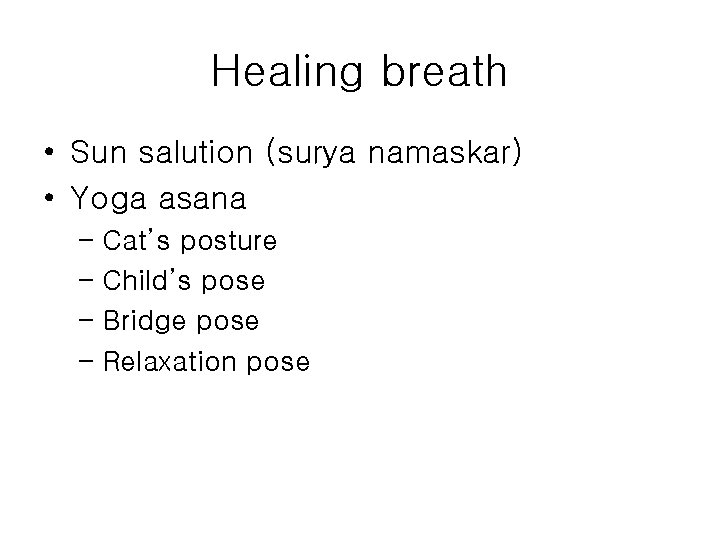 Healing breath

• Sun salution (surya namaskar)
• Yoga asana
  – Cat's posture
  – Child's pose
  – Bridge pose
  – Relaxation pose